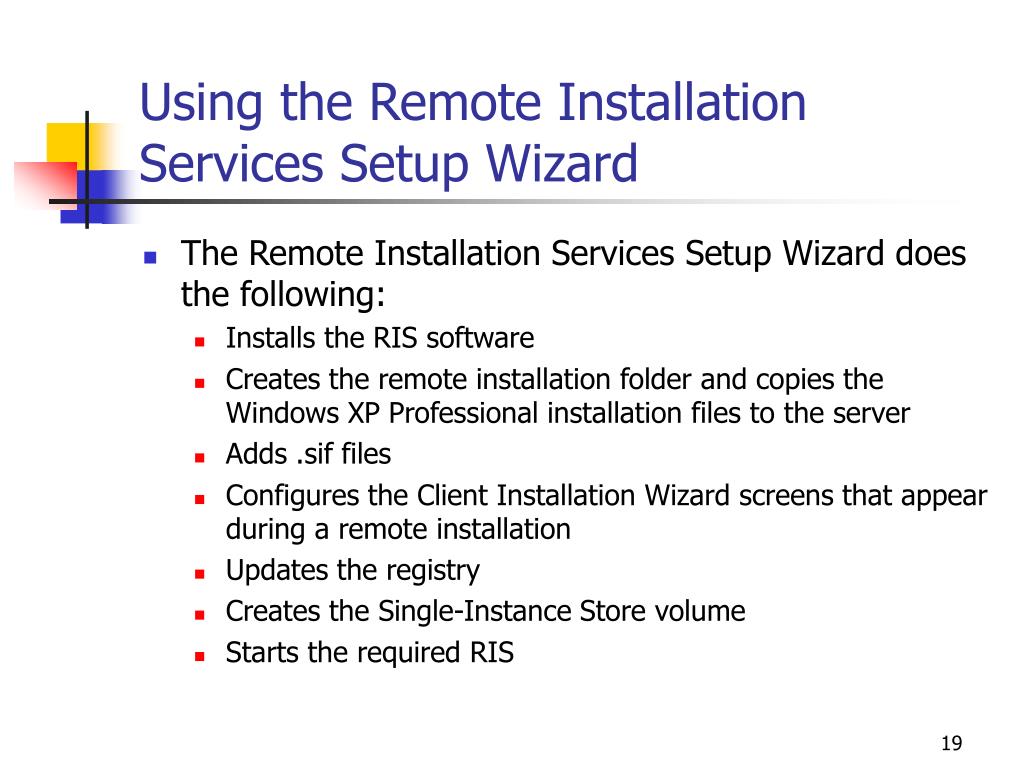 Using the Remote Installation Services Setup Wizard

- The Remote Installation Services Setup Wizard does the following:
  - Installs the RIS software
  - Creates the remote installation folder and copies the Windows XP Professional installation files to the server
  - Adds .sif files
  - Configures the Client Installation Wizard screens that appear during a remote installation
  - Updates the registry
  - Creates the Single-Instance Store volume
  - Starts the required RIS

19